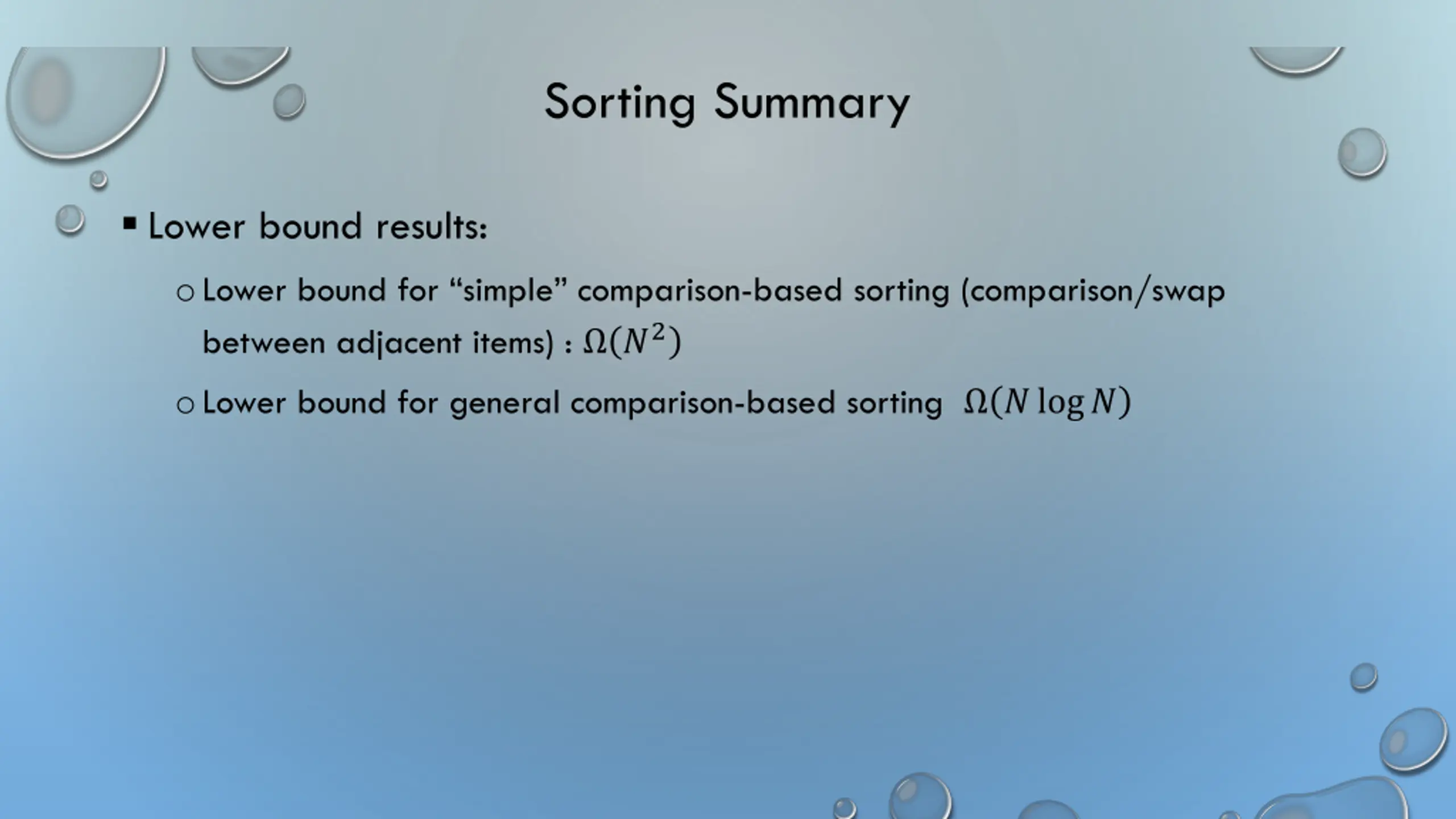 Sorting Summary

▪ Lower bound results:

○ Lower bound for “simple” comparison-based sorting (comparison/swap between adjacent items) : $\Omega(N^2)$

○ Lower bound for general comparison-based sorting $\Omega(N \log N)$